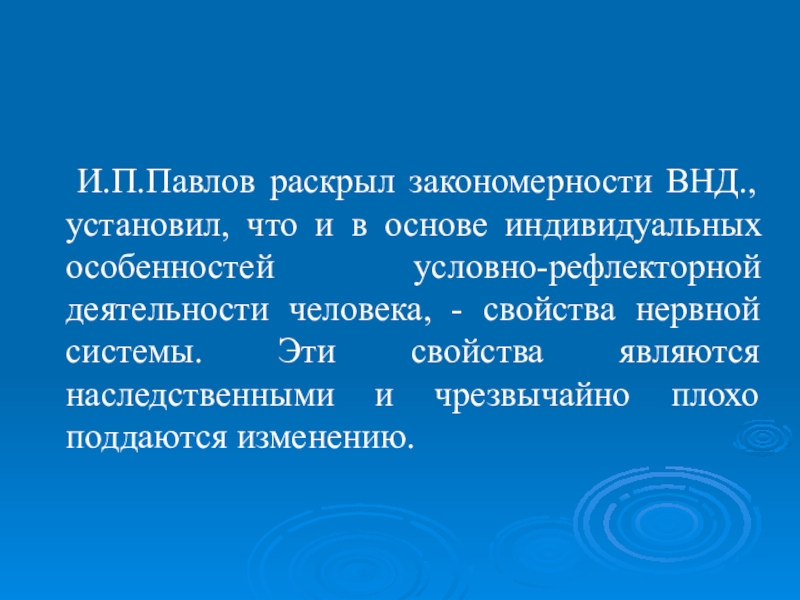 И.П.Павлов раскрыл закономерности ВНД., установил, что и в основе индивидуальных особенностей условно-рефлекторной деятельности человека, - свойства нервной системы. Эти свойства являются наследственными и чрезвычайно плохо поддаются изменению.